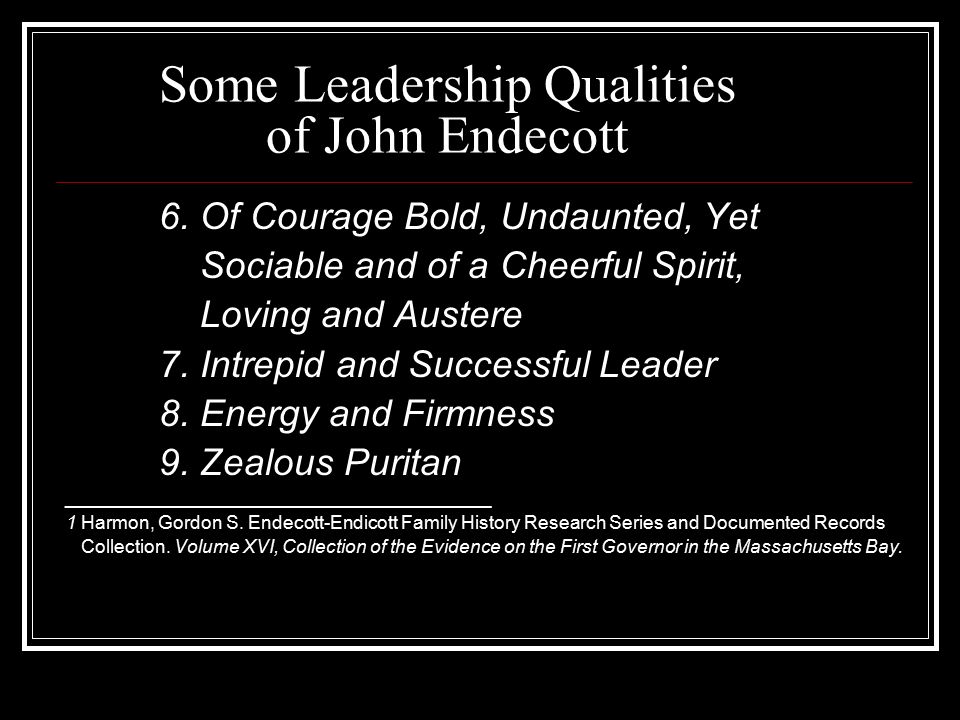 Some Leadership Qualities of John Endecott

6. Of Courage Bold, Undaunted, Yet Sociable and of a Cheerful Spirit, Loving and Austere
7. Intrepid and Successful Leader
8. Energy and Firmness
9. Zealous Puritan

1 Harmon, Gordon S. Endecott-Endicott Family History Research Series and Documented Records Collection. Volume XVI, Collection of the Evidence on the First Governor in the Massachusetts Bay.